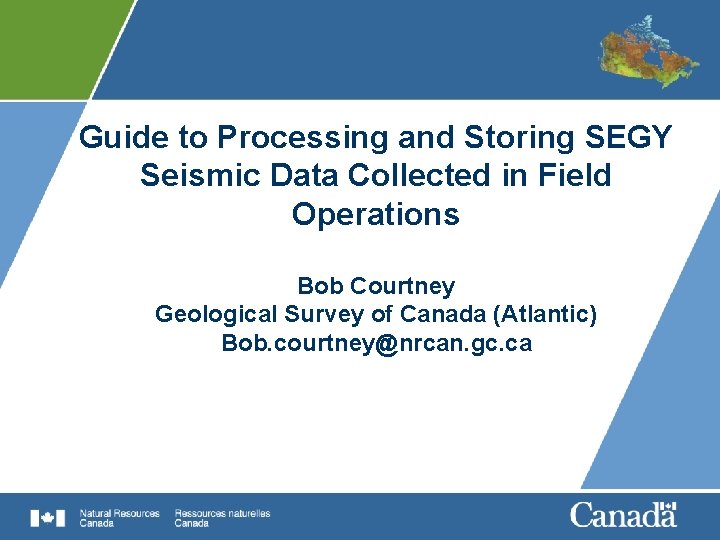 Guide to Processing and Storing SEGY Seismic Data Collected in Field Operations

Bob Courtney
Geological Survey of Canada (Atlantic)
Bob.courtney@nrcan.gc.ca

Natural Resources Canada Ressources naturelles Canada

Canada